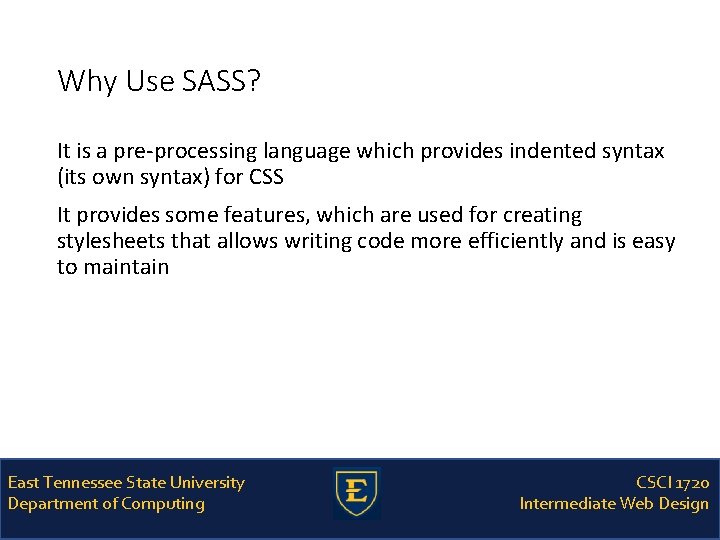 Why Use SASS?

It is a pre-processing language which provides indented syntax (its own syntax) for CSS

It provides some features, which are used for creating stylesheets that allows writing code more efficiently and is easy to maintain

East Tennessee State University
Department of Computing

E

CSCI 1720
Intermediate Web Design